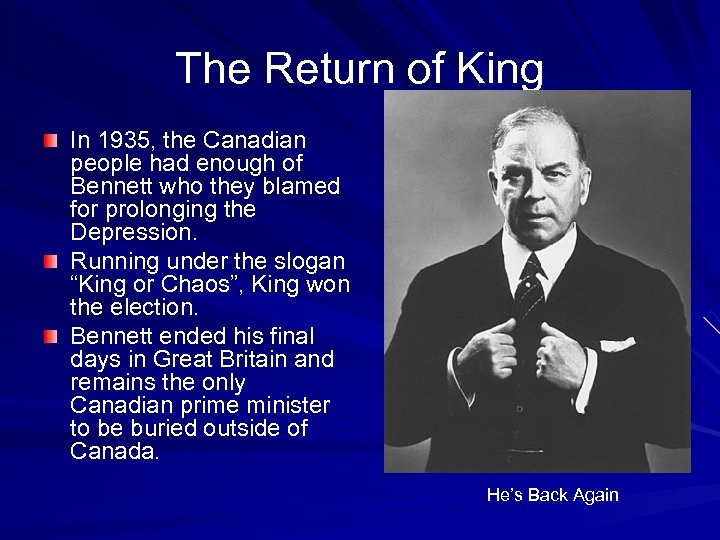 The Return of King

In 1935, the Canadian people had enough of Bennett who they blamed for prolonging the Depression.

Running under the slogan “King or Chaos”, King won the election.

Bennett ended his final days in Great Britain and remains the only Canadian prime minister to be buried outside of Canada.

He’s Back Again